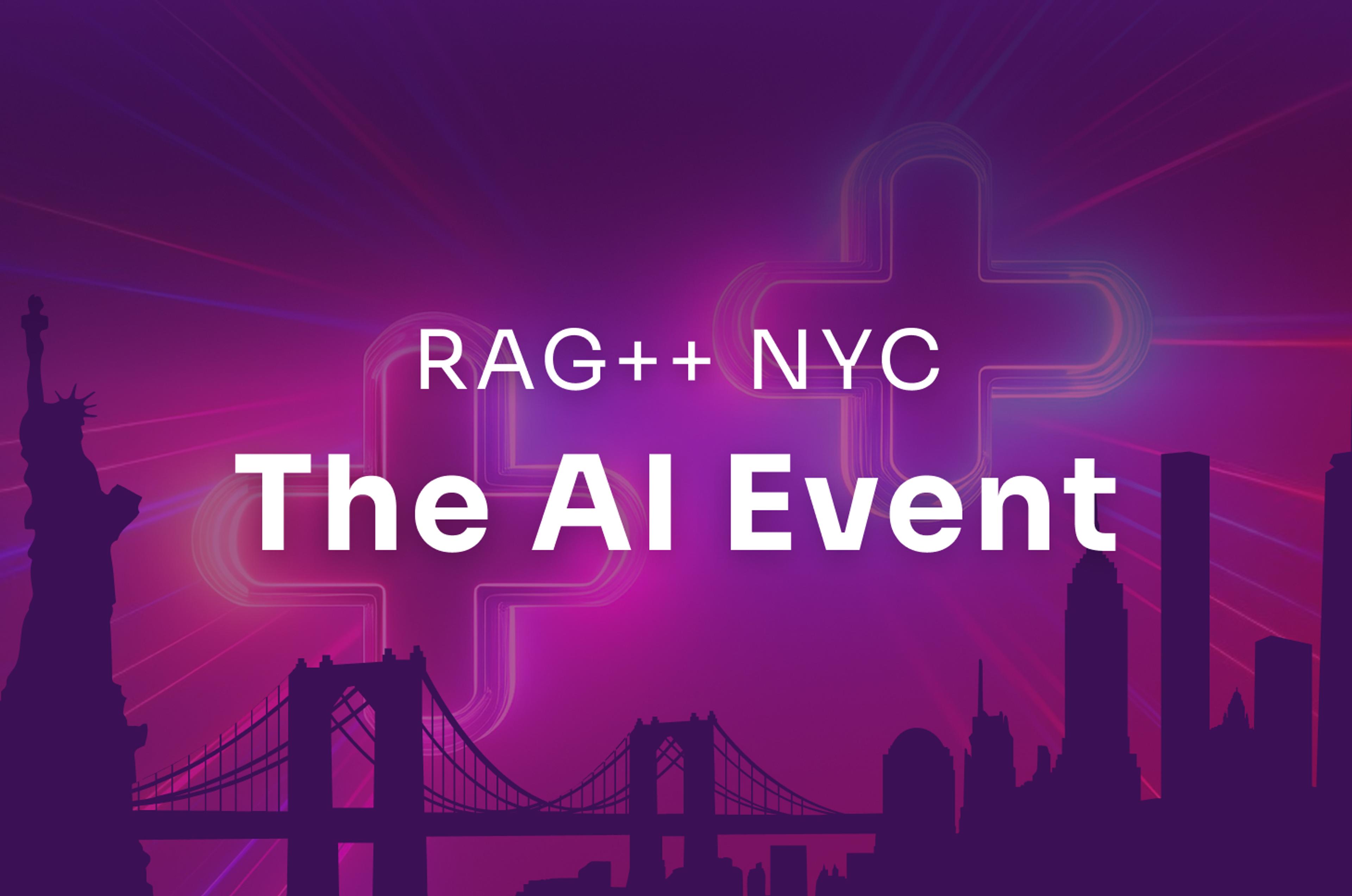 RAG++ NYC
The AI Event